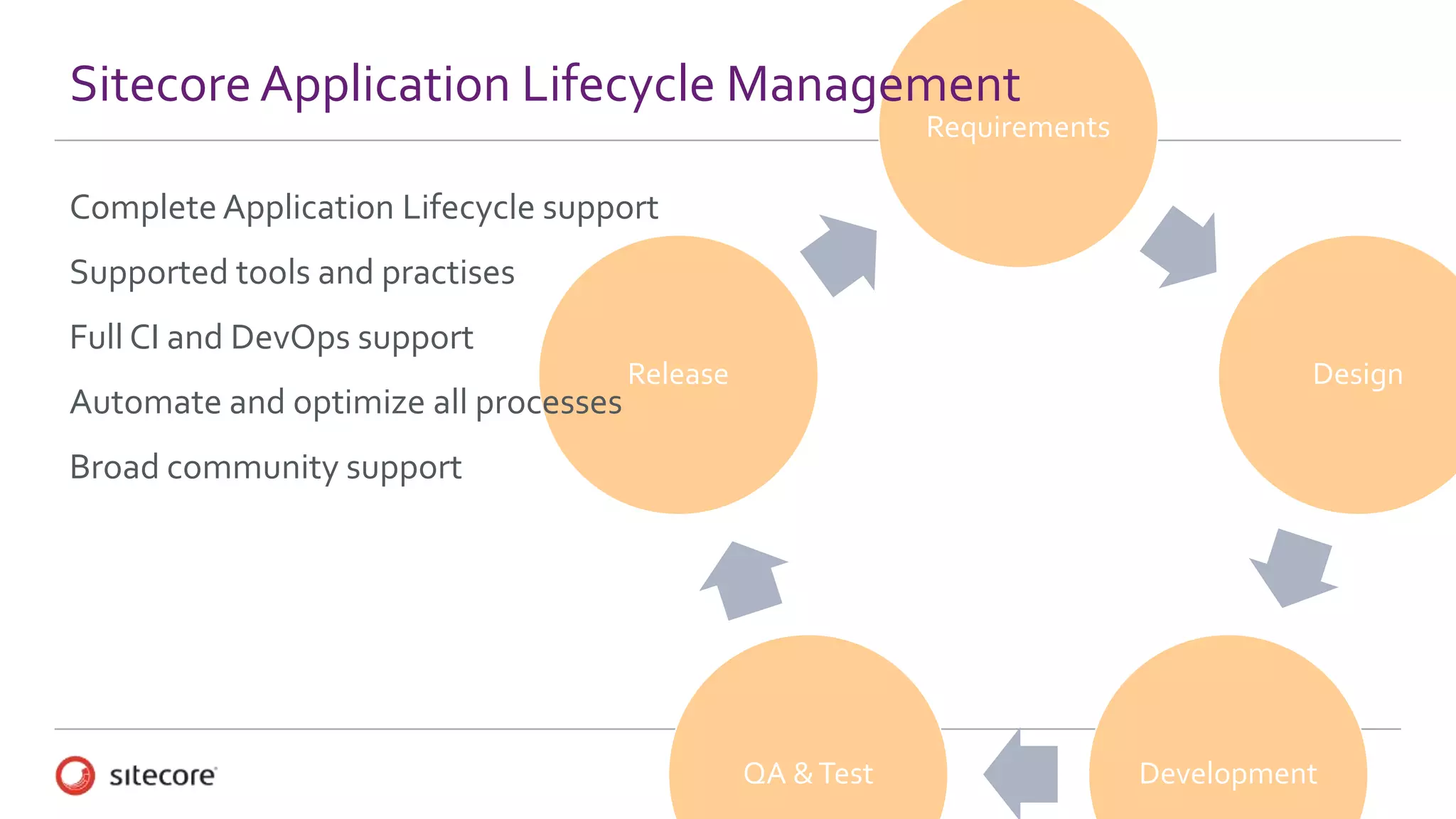 Sitecore Application Lifecycle Management

Complete Application Lifecycle support

Supported tools and practises

Full CI and DevOps support

Automate and optimize all processes

Broad community support

Requirements

Design

Development

QA & Test

Release

sitecore